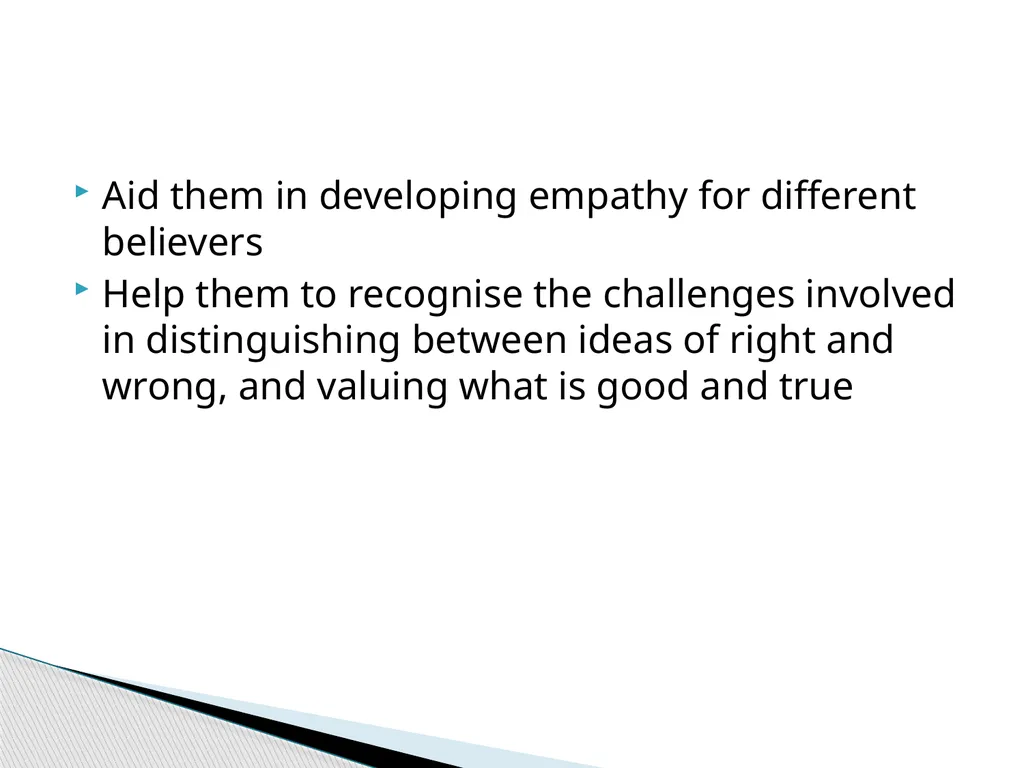 Aid them in developing empathy for different believers

Help them to recognise the challenges involved in distinguishing between ideas of right and wrong, and valuing what is good and true